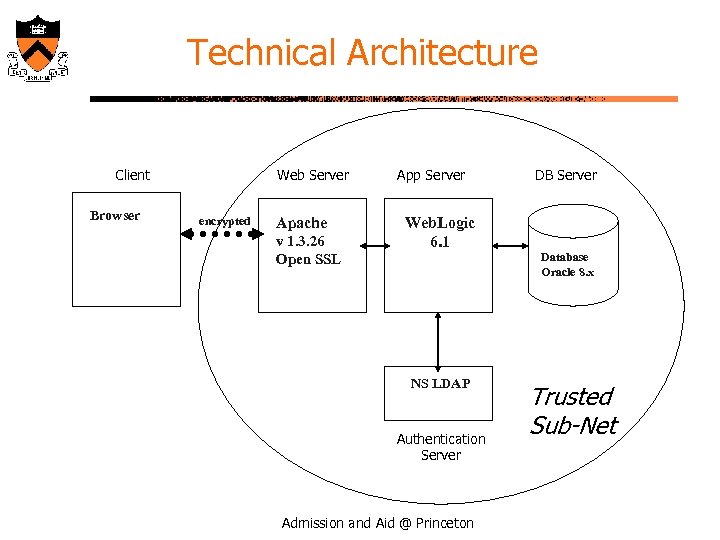 Technical Architecture

Client

Browser

encrypted

Web Server

Apache
v 1.3.26
Open SSL

App Server

WebLogic
6.1

DB Server

Database
Oracle 8.x

NS LDAP

Authentication
Server

Trusted
Sub-Net

Admission and Aid @ Princeton